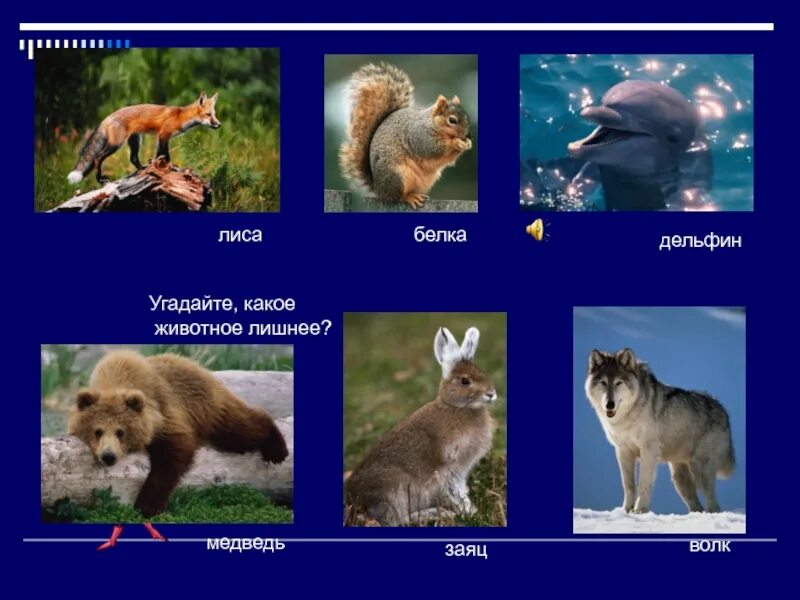 лиса

белка

дельфин

Угадайте, какое животное лишнее?

медведь

заяц

волк